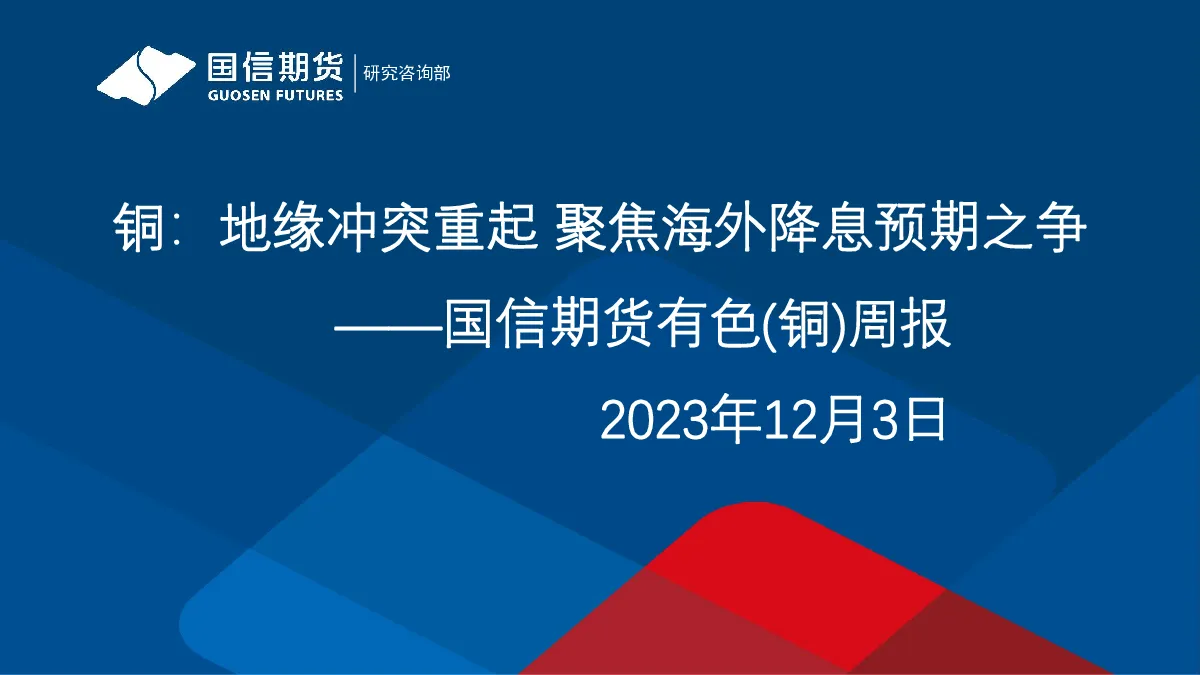 国信期货 GUOSEN FUTURES 研究咨询部

铜：地缘冲突重起 聚焦海外降息预期之争

——国信期货有色(铜)周报

2023年12月3日